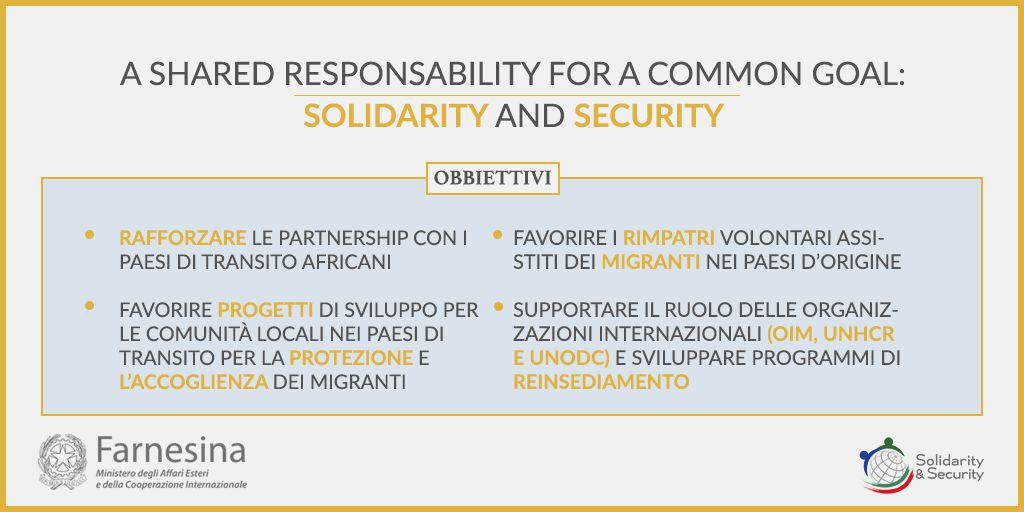 A SHARED RESPONSABILITY FOR A COMMON GOAL:
SOLIDARITY AND SECURITY

OBBIETTIVI

• RAFFORZARE LE PARTNERSHIP CON I PAESI DI TRANSITO AFRICANI

• FAVORIRE PROGETTI DI SVILUPPO PER LE COMUNITÀ LOCALI NEI PAESI DI TRANSITO PER LA PROTEZIONE E L'ACCOGLIENZA DEI MIGRANTI

• FAVORIRE I RIMPATRI VOLONTARI ASSISTITI DEI MIGRANTI NEI PAESI D'ORIGINE

• SUPPORTARE IL RUOLO DELLE ORGANIZZAZIONI INTERNAZIONALI (OIM, UNHCR E UNODC) E SVILUPPARE PROGRAMMI DI REINSEDIAMENTO

Farnesina
Ministero degli Affari Esteri e della Cooperazione Internazionale

Solidarity & Security